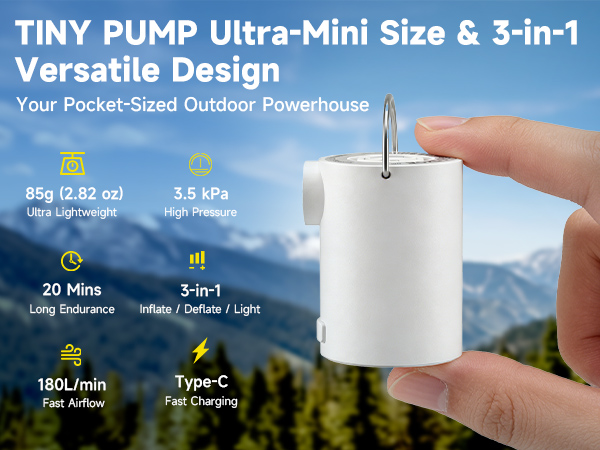 TINY PUMP Ultra-Mini Size & 3-in-1 Versatile Design

Your Pocket-Sized Outdoor Powerhouse

85g (2.82 oz)
Ultra Lightweight

3.5 kPa
High Pressure

20 Mins
Long Endurance

3-in-1
Inflate / Deflate / Light

180L/min
Fast Airflow

Type-C
Fast Charging